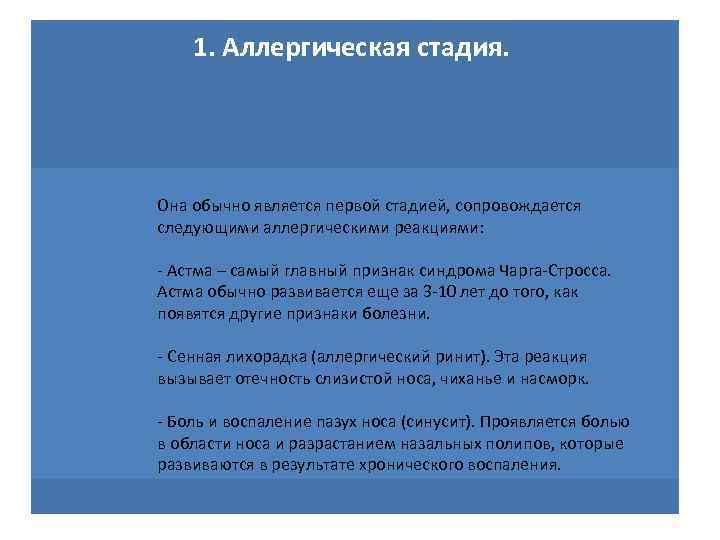 1. Аллергическая стадия.

Она обычно является первой стадией, сопровождается следующими аллергическими реакциями:

- Астма – самый главный признак синдрома Чарга-Стросса. Астма обычно развивается еще за 3-10 лет до того, как появятся другие признаки болезни.

- Сенная лихорадка (аллергический ринит). Эта реакция вызывает отечность слизистой носа, чиханье и насморк.

- Боль и воспаление пазух носа (синусит). Проявляется болью в области носа и разрастанием назальных полипов, которые развиваются в результате хронического воспаления.